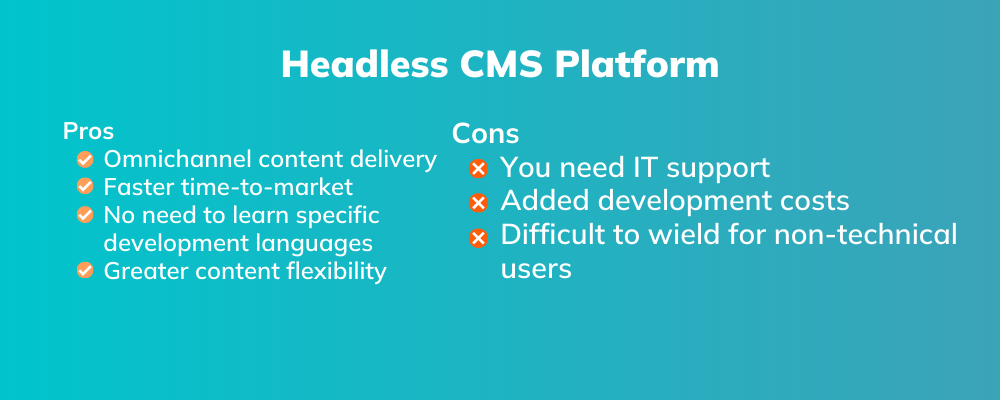 Headless CMS Platform

Pros
Omnichannel content delivery
Faster time-to-market
No need to learn specific development languages
Greater content flexibility

Cons
You need IT support
Added development costs
Difficult to wield for non-technical users